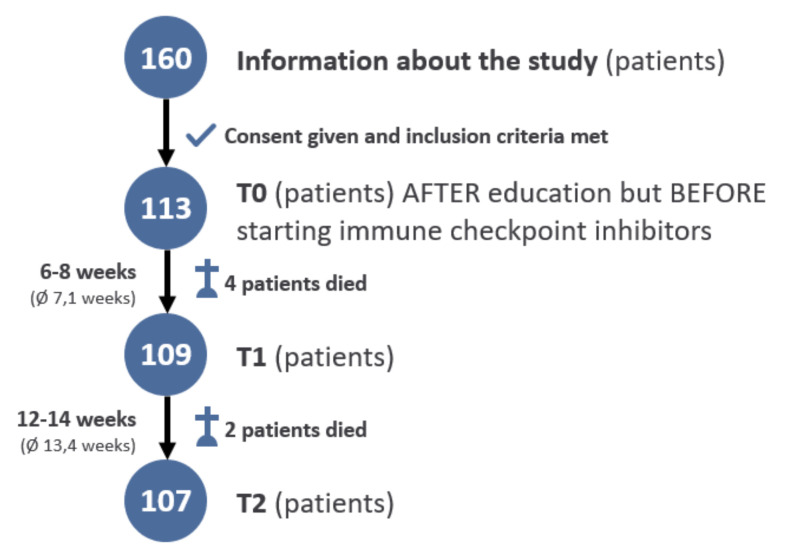 160

Information about the study (patients)

Consent given and inclusion criteria met

113

T0 (patients) AFTER education but BEFORE starting immune checkpoint inhibitors

6-8 weeks
(Ø 7,1 weeks)

4 patients died

109

T1 (patients)

12-14 weeks
(Ø 13,4 weeks)

2 patients died

107

T2 (patients)